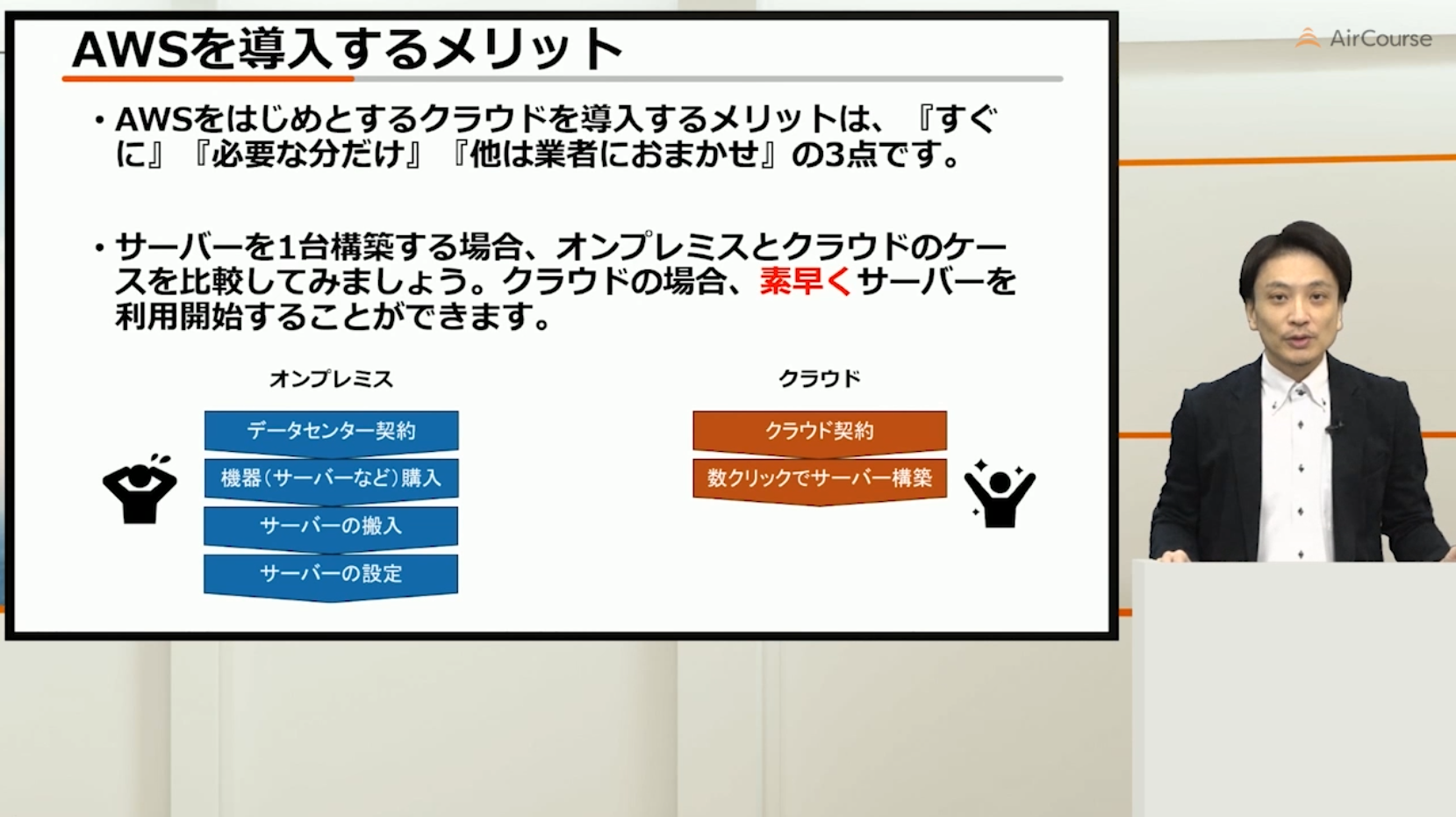 AWSを導入するメリット

AirCourse

• AWSをはじめとするクラウドを導入するメリットは、『すぐに』『必要な分だけ』『他は業者におまかせ』の3点です。

• サーバーを1台構築する場合、オンプレミスとクラウドのケースを比較してみましょう。クラウドの場合、素早くサーバーを利用開始することができます。

オンプレミス

データセンター契約

機器（サーバーなど）購入

サーバーの搬入

サーバーの設定

クラウド

クラウド契約

数クリックでサーバー構築